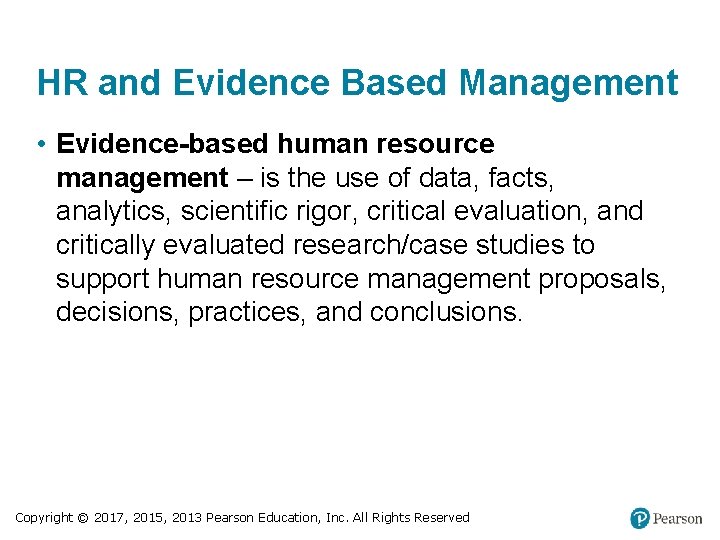 HR and Evidence Based Management

• Evidence-based human resource management – is the use of data, facts, analytics, scientific rigor, critical evaluation, and critically evaluated research/case studies to support human resource management proposals, decisions, practices, and conclusions.

Copyright © 2017, 2015, 2013 Pearson Education, Inc. All Rights Reserved

Pearson